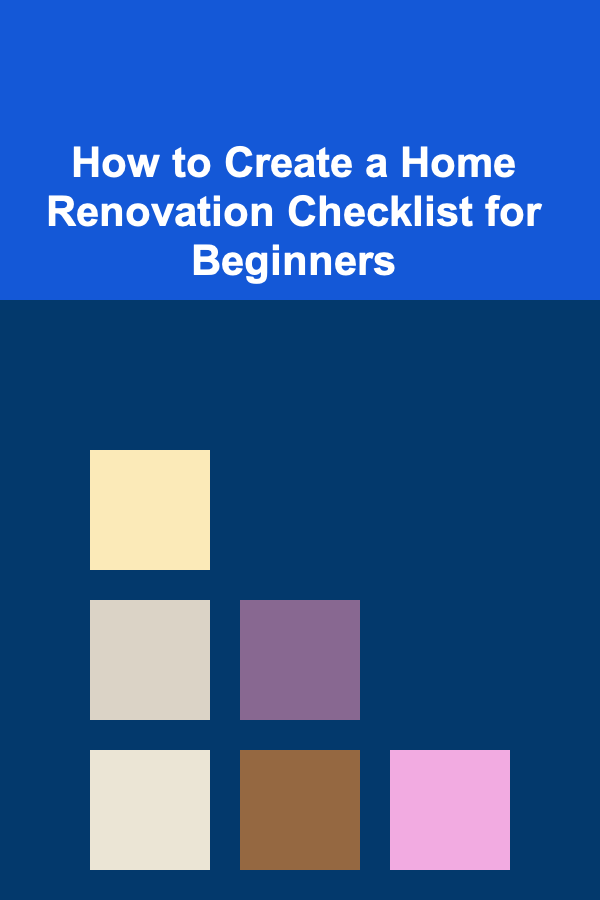 How to Create a Home Renovation Checklist for Beginners